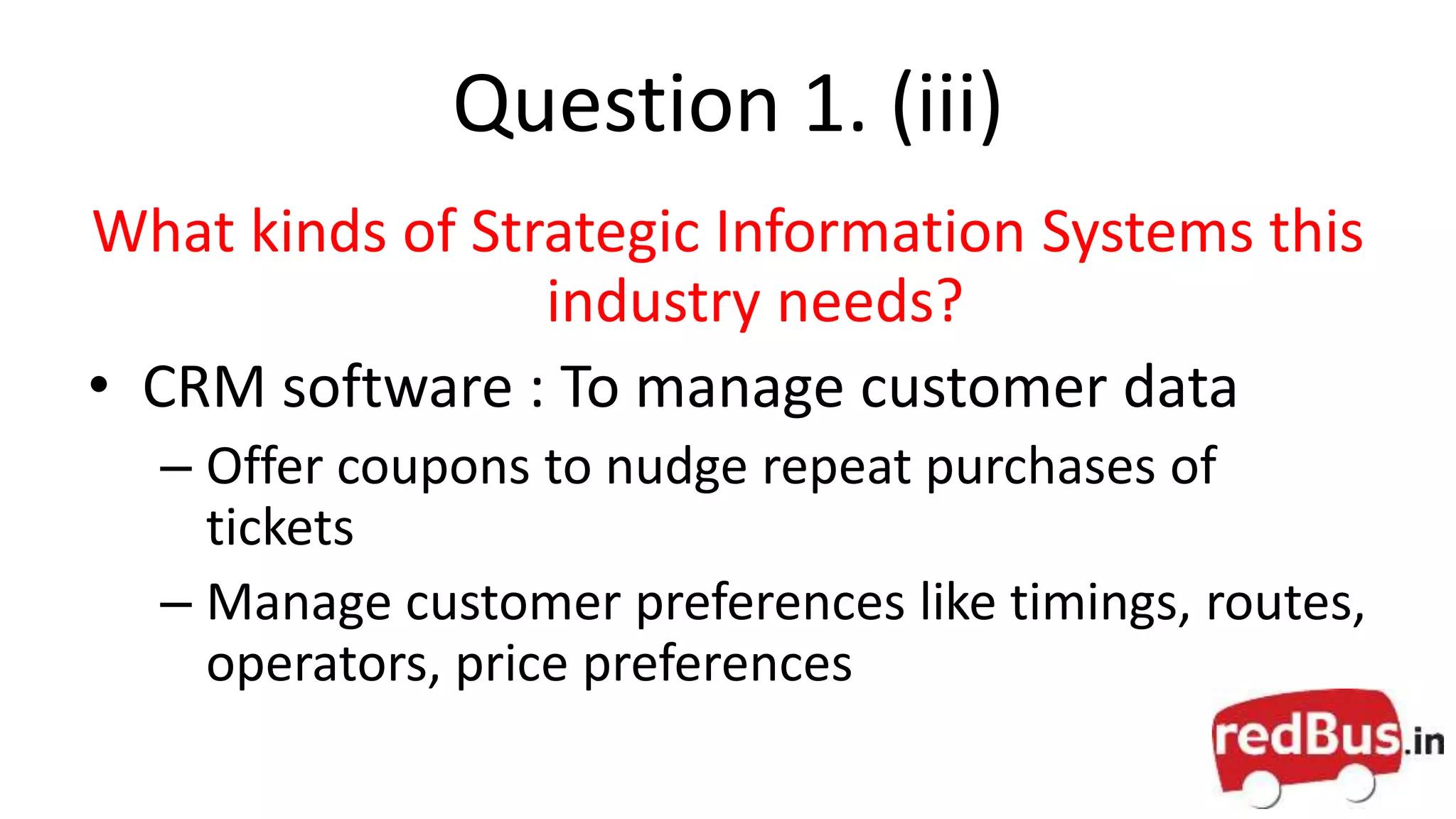 Question 1. (iii)

What kinds of Strategic Information Systems this industry needs?

• CRM software : To manage customer data

– Offer coupons to nudge repeat purchases of tickets

– Manage customer preferences like timings, routes, operators, price preferences

redBus.in